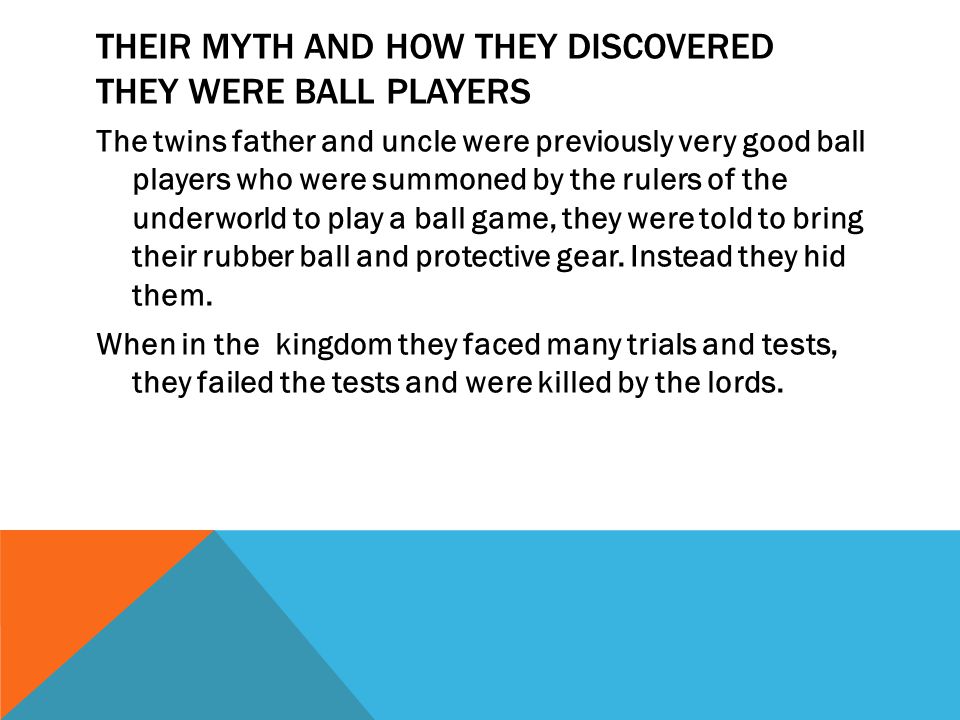 THEIR MYTH AND HOW THEY DISCOVERED THEY WERE BALL PLAYERS

The twins father and uncle were previously very good ball players who were summoned by the rulers of the underworld to play a ball game, they were told to bring their rubber ball and protective gear. Instead they hid them.

When in the  kingdom they faced many trials and tests, they failed the tests and were killed by the lords.